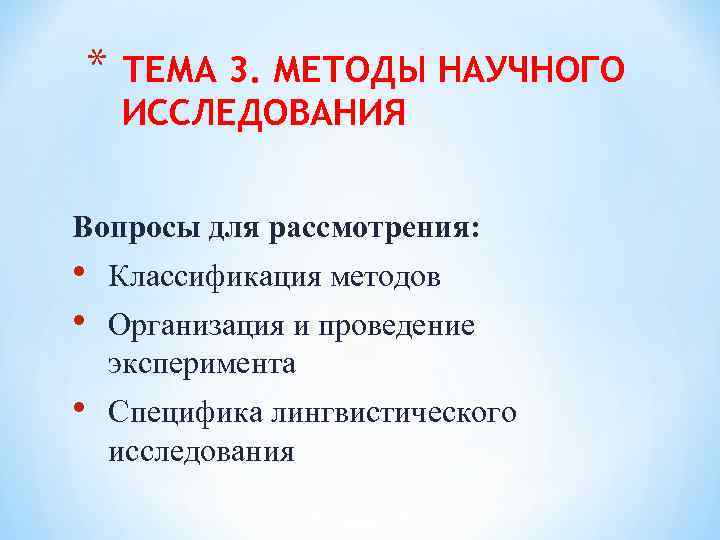 * ТЕМА 3. МЕТОДЫ НАУЧНОГО ИССЛЕДОВАНИЯ

Вопросы для рассмотрения:

• Классификация методов
• Организация и проведение эксперимента
• Специфика лингвистического исследования